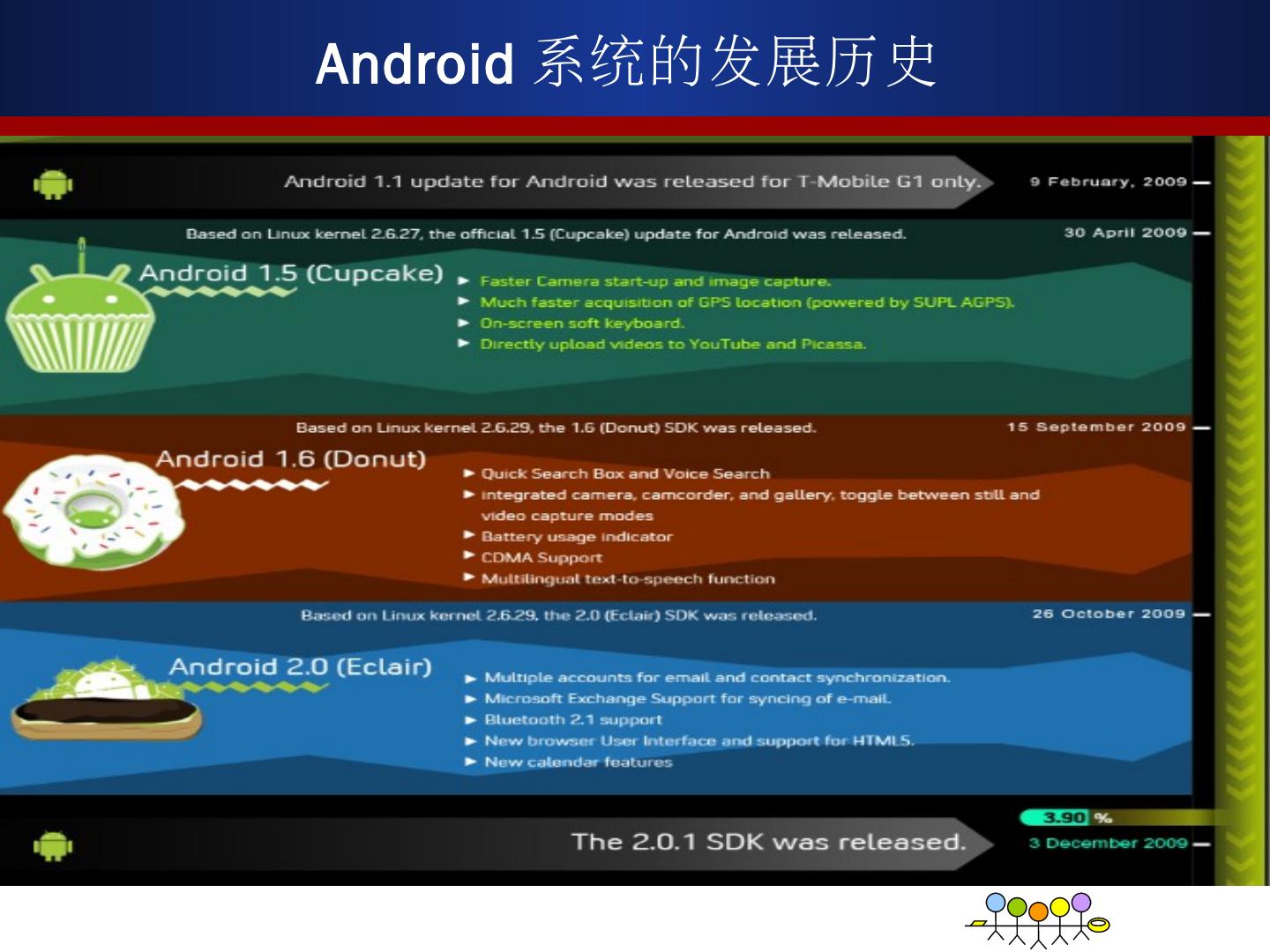 Android 系统的发展历史

Android 1.1 update for Android was released for T-Mobile G1 only.

9 February, 2009

Based on Linux kernel 2.6.27, the official 1.5 (Cupcake) update for Android was released.

30 April 2009

Android 1.5 (Cupcake)

► Faster Camera start-up and image capture.
► Much faster acquisition of GPS location (powered by SUPL AGPS).
► On-screen soft keyboard.
► Directly upload videos to YouTube and Picassa.

Based on Linux kernel 2.6.29, the 1.6 (Donut) SDK was released.

15 September 2009

Android 1.6 (Donut)

► Quick Search Box and Voice Search
► integrated camera, camcorder, and gallery, toggle between still and video capture modes
► Battery usage indicator
► CDMA Support
► Multilingual text-to-speech function

Based on Linux kernel 2.6.29, the 2.0 (Eclair) SDK was released.

26 October 2009

Android 2.0 (Eclair)

► Multiple accounts for email and contact synchronization.
► Microsoft Exchange Support for syncing of e-mail.
► Bluetooth 2.1 support
► New browser User Interface and support for HTML5.
► New calendar features

3.90 %

The 2.0.1 SDK was released.

3 December 2009